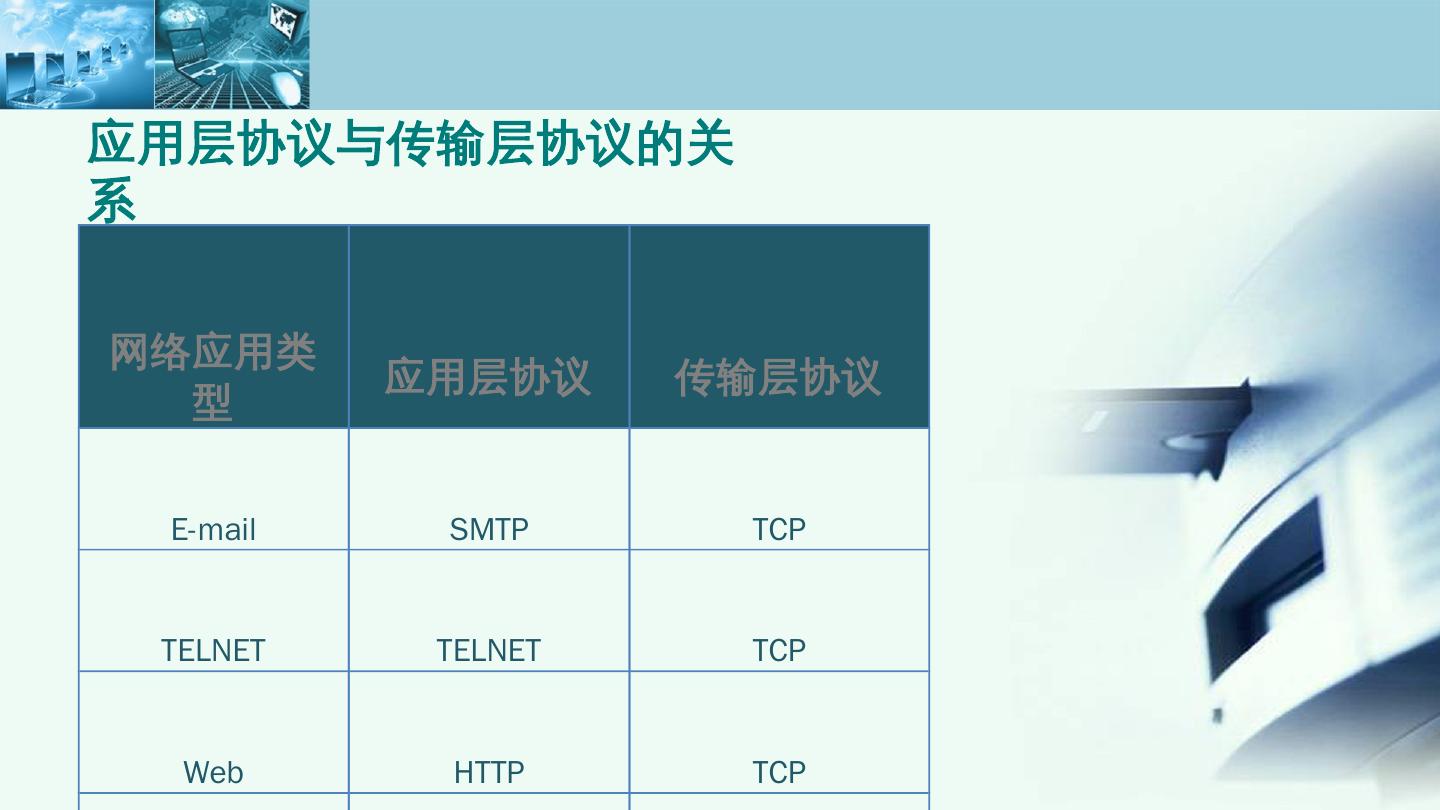 应用层协议与传输层协议的关系

| 网络应用类型 | 应用层协议 | 传输层协议 |
|---|---|---|
| E-mail | SMTP | TCP |
| TELNET | TELNET | TCP |
| Web | HTTP | TCP |